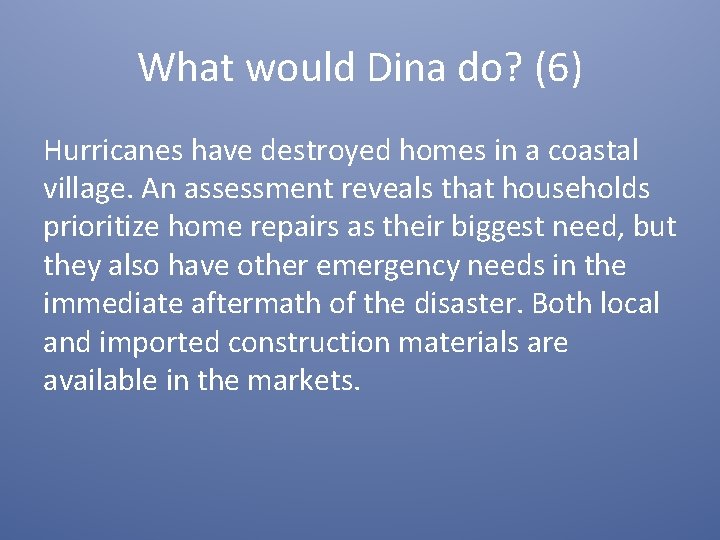 What would Dina do? (6)

Hurricanes have destroyed homes in a coastal village. An assessment reveals that households prioritize home repairs as their biggest need, but they also have other emergency needs in the immediate aftermath of the disaster. Both local and imported construction materials are available in the markets.